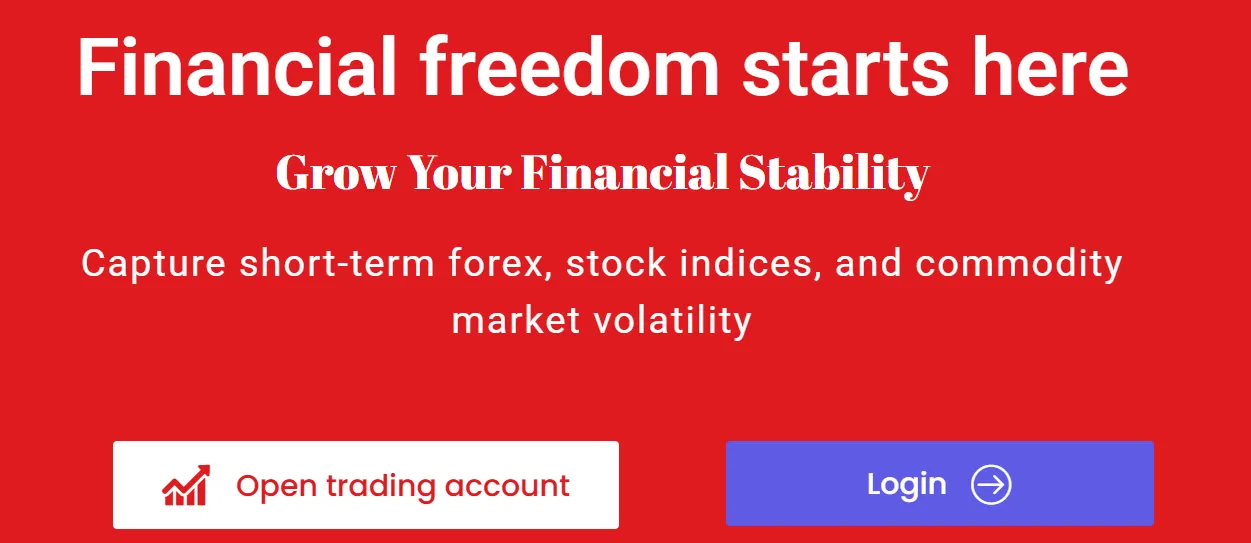 Financial freedom starts here

Grow Your Financial Stability

Capture short-term forex, stock indices, and commodity market volatility

Open trading account

Login